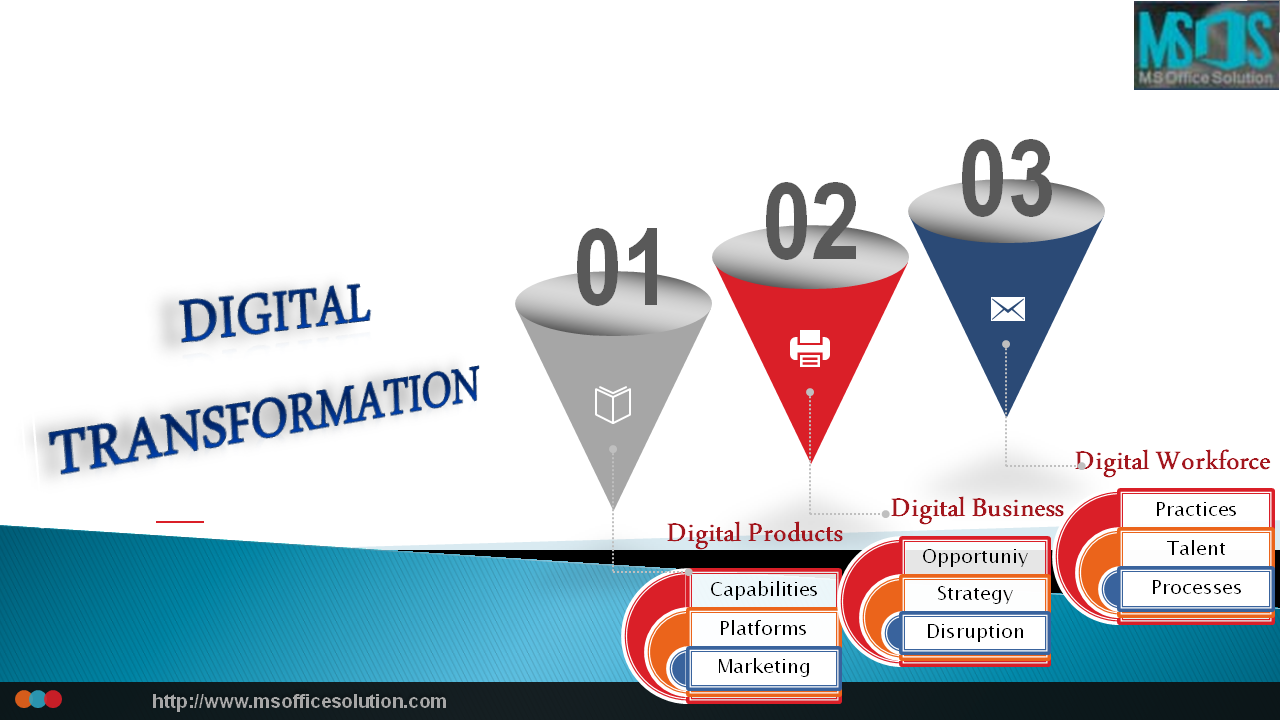 MS Office Solution

DIGITAL TRANSFORMATION

01

02

03

Digital Products

Capabilities

Platforms

Marketing

Digital Business

Opportuniy

Strategy

Disruption

Digital Workforce

Practices

Talent

Processes

http://www.msofficesolution.com